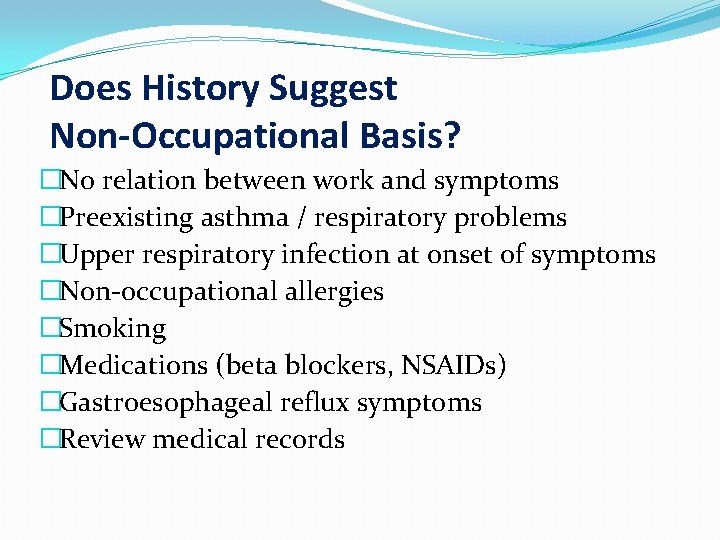 Does History Suggest Non-Occupational Basis?

□No relation between work and symptoms
□Preexisting asthma / respiratory problems
□Upper respiratory infection at onset of symptoms
□Non-occupational allergies
□Smoking
□Medications (beta blockers, NSAIDs)
□Gastroesophageal reflux symptoms
□Review medical records